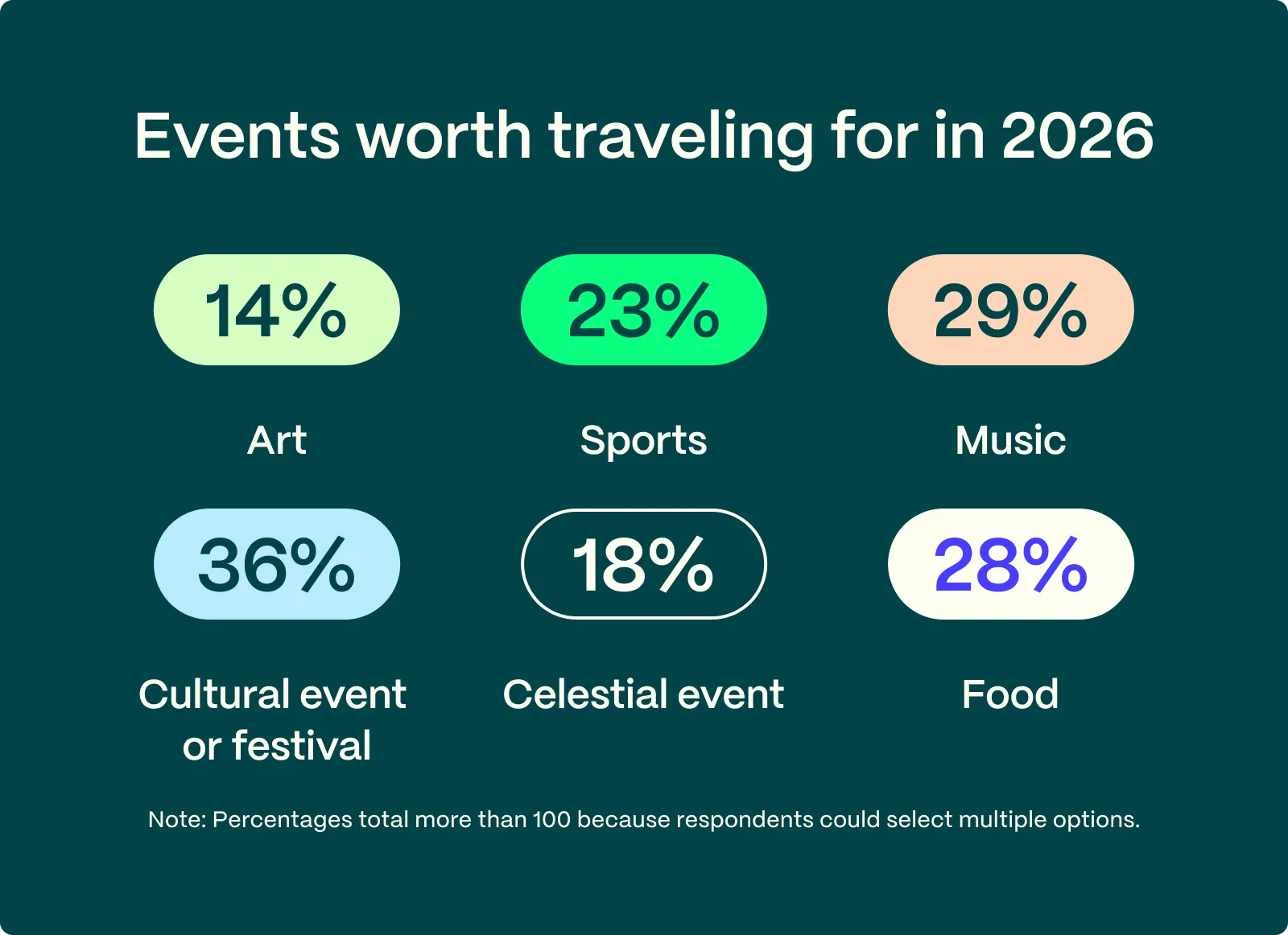 Events worth traveling for in 2026

14%

Art

23%

Sports

29%

Music

36%

Cultural event or festival

18%

Celestial event

28%

Food

Note: Percentages total more than 100 because respondents could select multiple options.